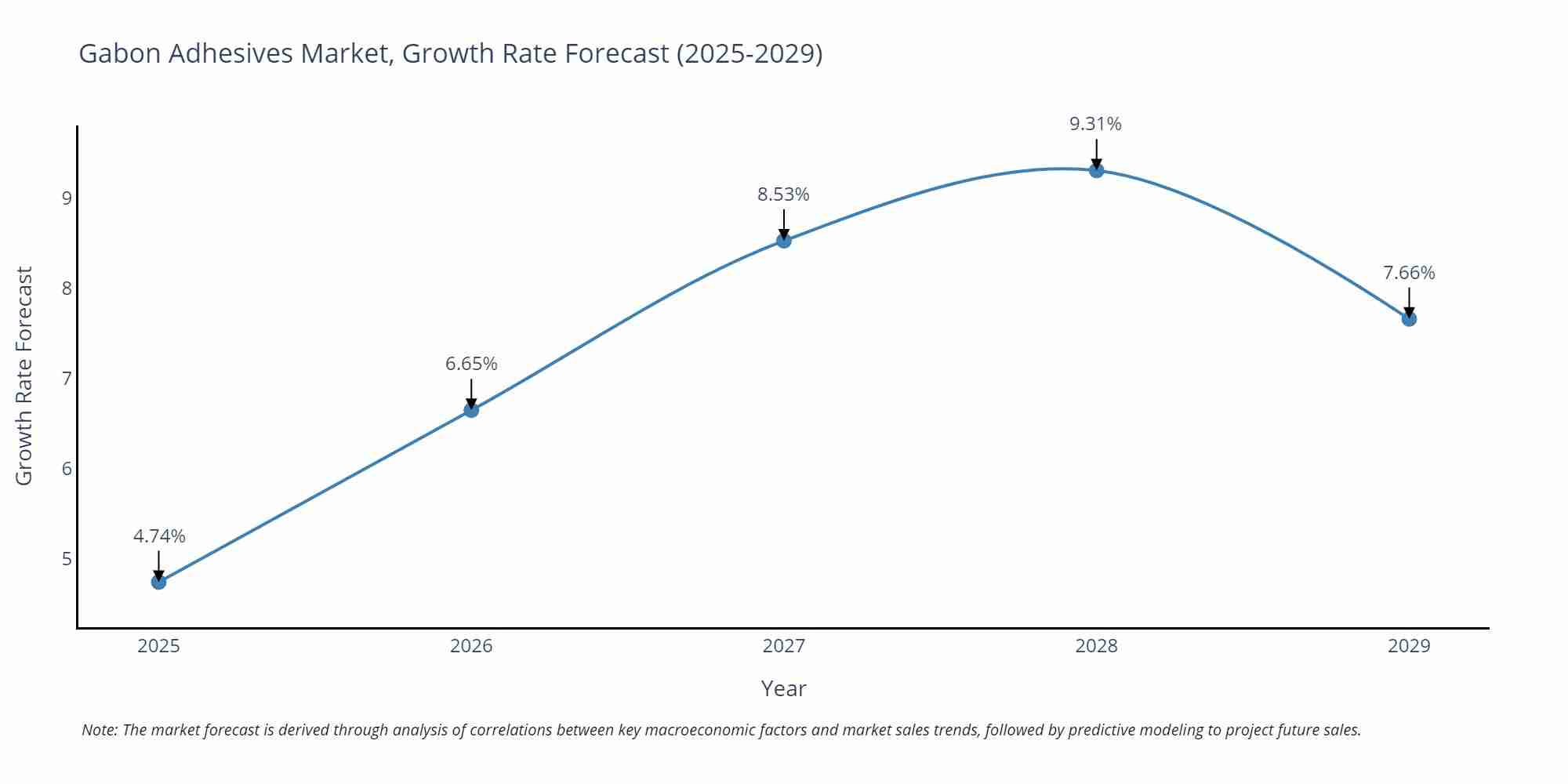 Gabon Adhesives Market, Growth Rate Forecast (2025-2029)

Growth Rate Forecast

9
8
7
6
5

4.74%
6.65%
8.53%
9.31%
7.66%

2025
2026
2027
2028
2029

Year

Note: The market forecast is derived through analysis of correlations between key macroeconomic factors and market sales trends, followed by predictive modeling to project future sales.